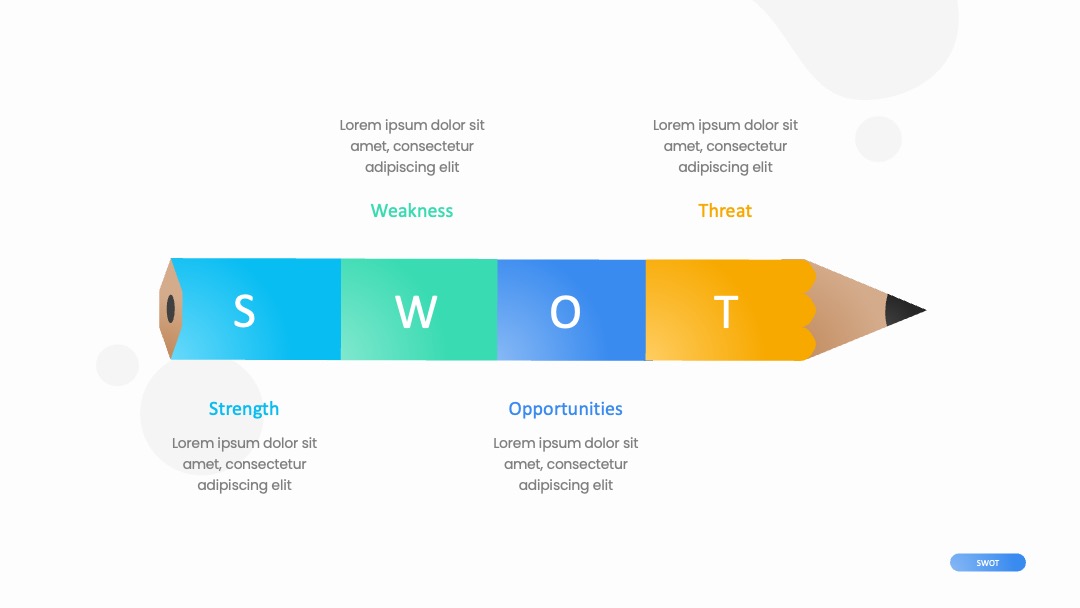 Lorem ipsum dolor sit amet, consectetur adipiscing elit

Weakness

Lorem ipsum dolor sit amet, consectetur adipiscing elit

Threat

S

W

O

T

Strength

Lorem ipsum dolor sit amet, consectetur adipiscing elit

Opportunities

Lorem ipsum dolor sit amet, consectetur adipiscing elit

SWOT